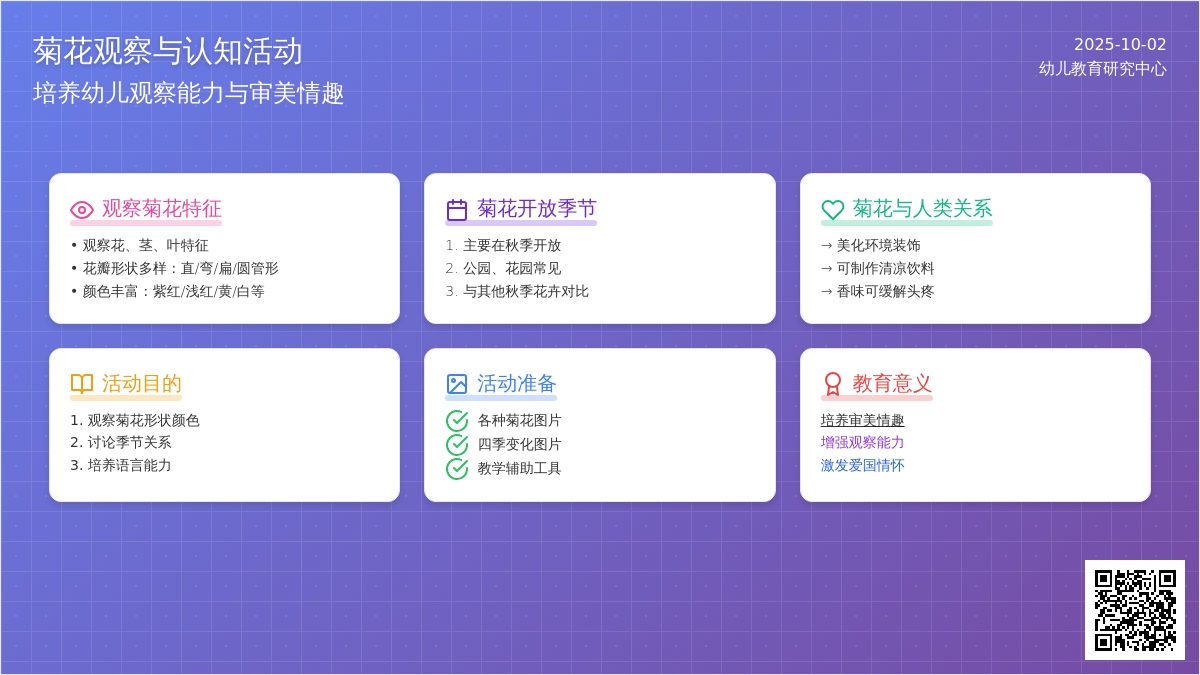 菊花观察与认知活动
培养幼儿观察能力与审美情趣

2025-10-02
幼儿教育研究中心

观察菊花特征
• 观察花、茎、叶特征
• 花瓣形状多样：直/弯/扁/圆管形
• 颜色丰富：紫红/浅红/黄/白等

菊花开放季节
1. 主要在秋季开放
2. 公园、花园常见
3. 与其他秋季花卉对比

菊花与人类关系
→ 美化环境装饰
→ 可制作清凉饮料
→ 香味可缓解头疼

活动目的
1. 观察菊花形状颜色
2. 讨论季节关系
3. 培养语言能力

活动准备
各种菊花图片
四季变化图片
教学辅助工具

教育意义
培养审美情趣
增强观察能力
激发爱国情怀